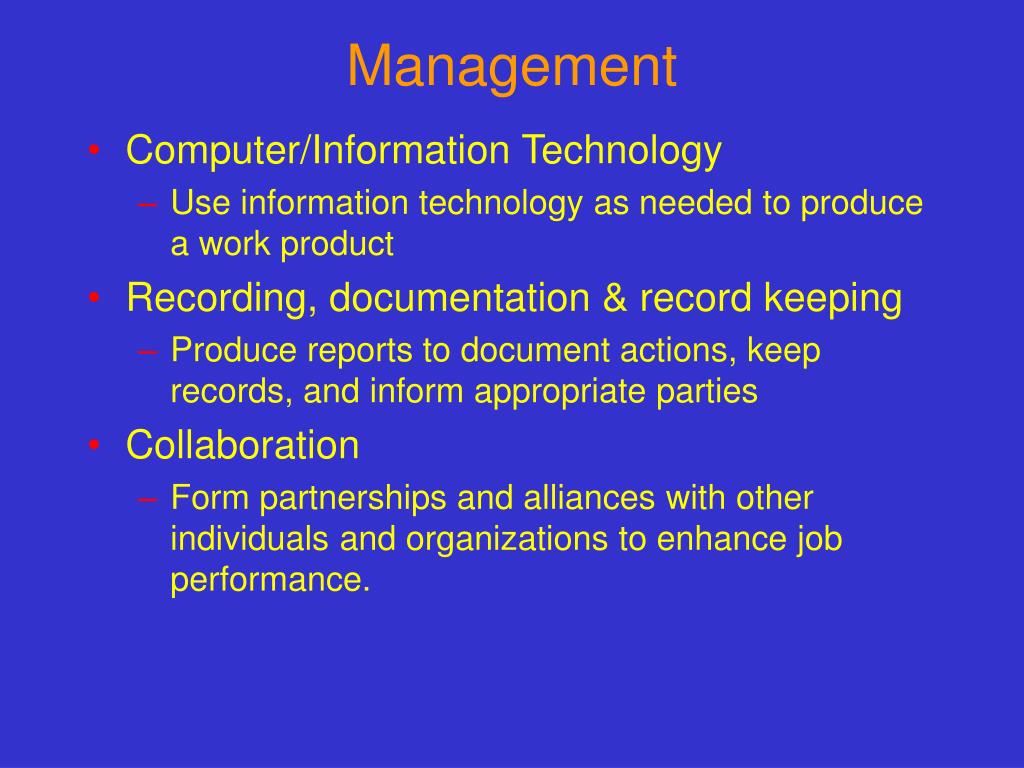 Management

• Computer/Information Technology
  – Use information technology as needed to produce a work product
• Recording, documentation & record keeping
  – Produce reports to document actions, keep records, and inform appropriate parties
• Collaboration
  – Form partnerships and alliances with other individuals and organizations to enhance job performance.